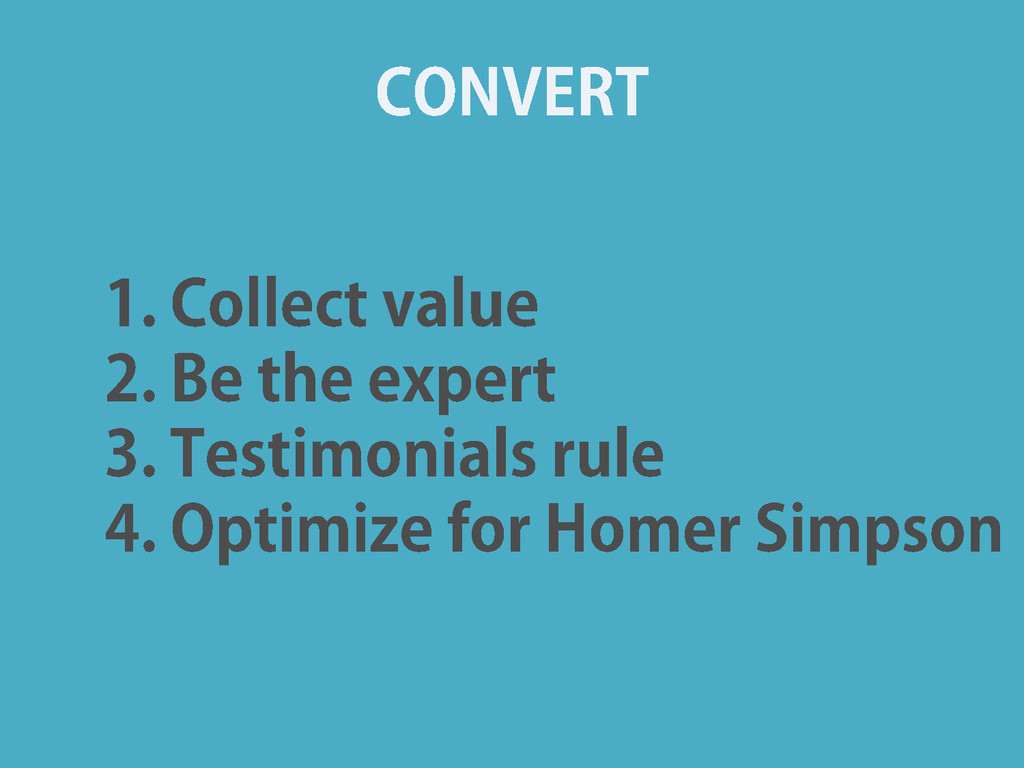 CONVERT

1. Collect value
2. Be the expert
3. Testimonials rule
4. Optimize for Homer Simpson